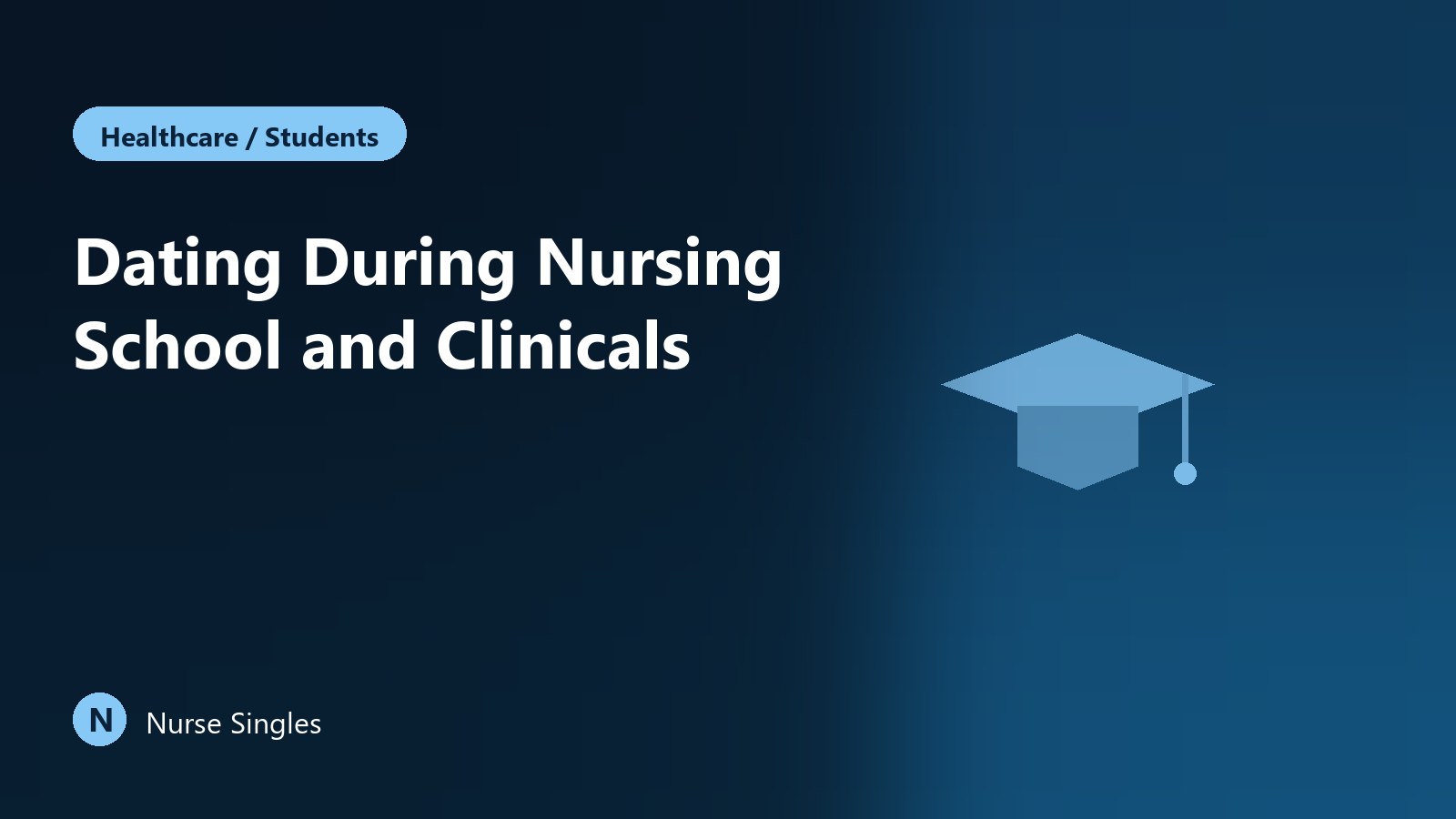 Healthcare / Students

Dating During Nursing School and Clinicals

N Nurse Singles